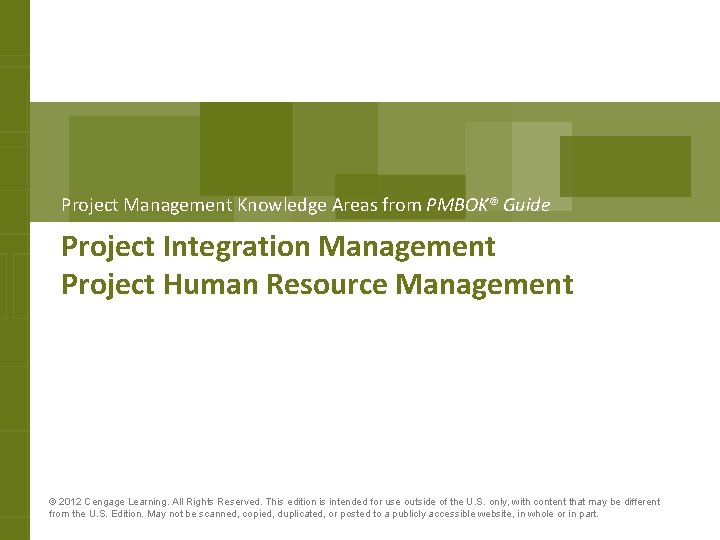 Project Management Knowledge Areas from PMBOK® Guide

Project Integration Management
Project Human Resource Management

© 2012 Cengage Learning. All Rights Reserved. This edition is intended for use outside of the U.S. only, with content that may be different from the U.S. Edition. May not be scanned, copied, duplicated, or posted to a publicly accessible website, in whole or in part.